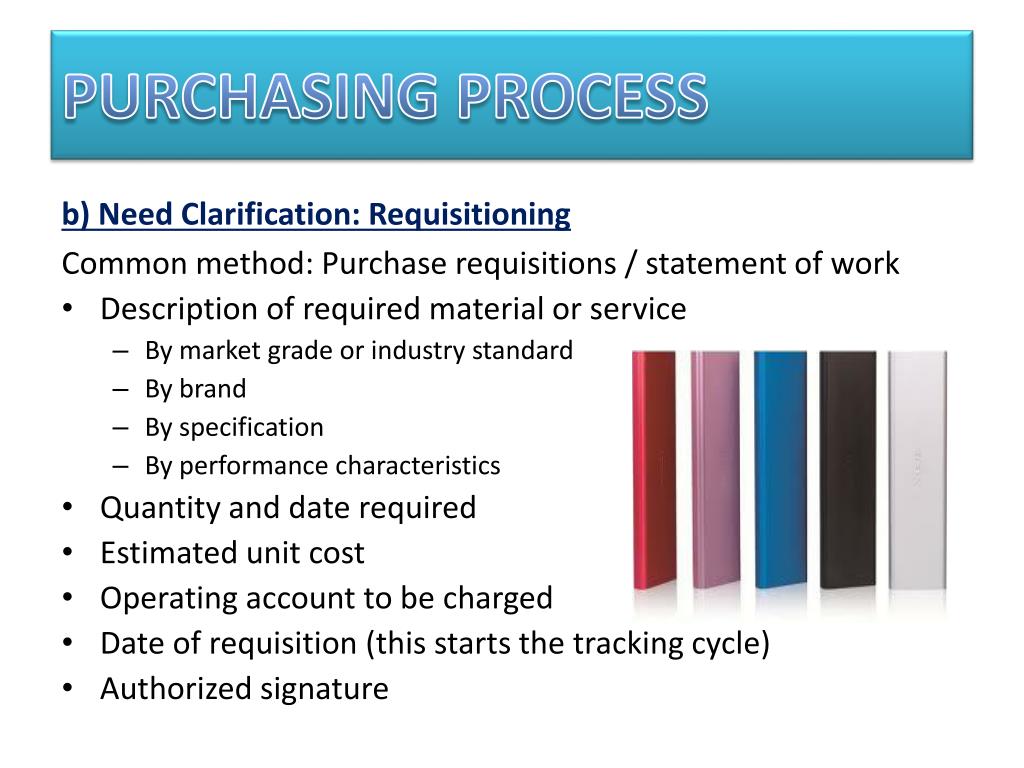 PURCHASING PROCESS

b) Need Clarification: Requisitioning

Common method: Purchase requisitions / statement of work

• Description of required material or service
– By market grade or industry standard
– By brand
– By specification
– By performance characteristics
• Quantity and date required
• Estimated unit cost
• Operating account to be charged
• Date of requisition (this starts the tracking cycle)
• Authorized signature